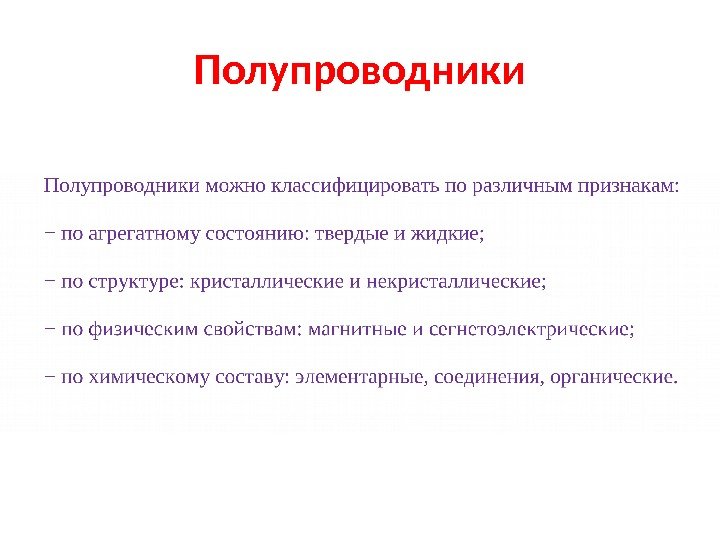 Полупроводники

Полупроводники можно классифицировать по различным признакам:

− по агрегатному состоянию: твердые и жидкие;

− по структуре: кристаллические и некристаллические;

− по физическим свойствам: магнитные и сегнетоэлектрические;

− по химическому составу: элементарные, соединения, органические.